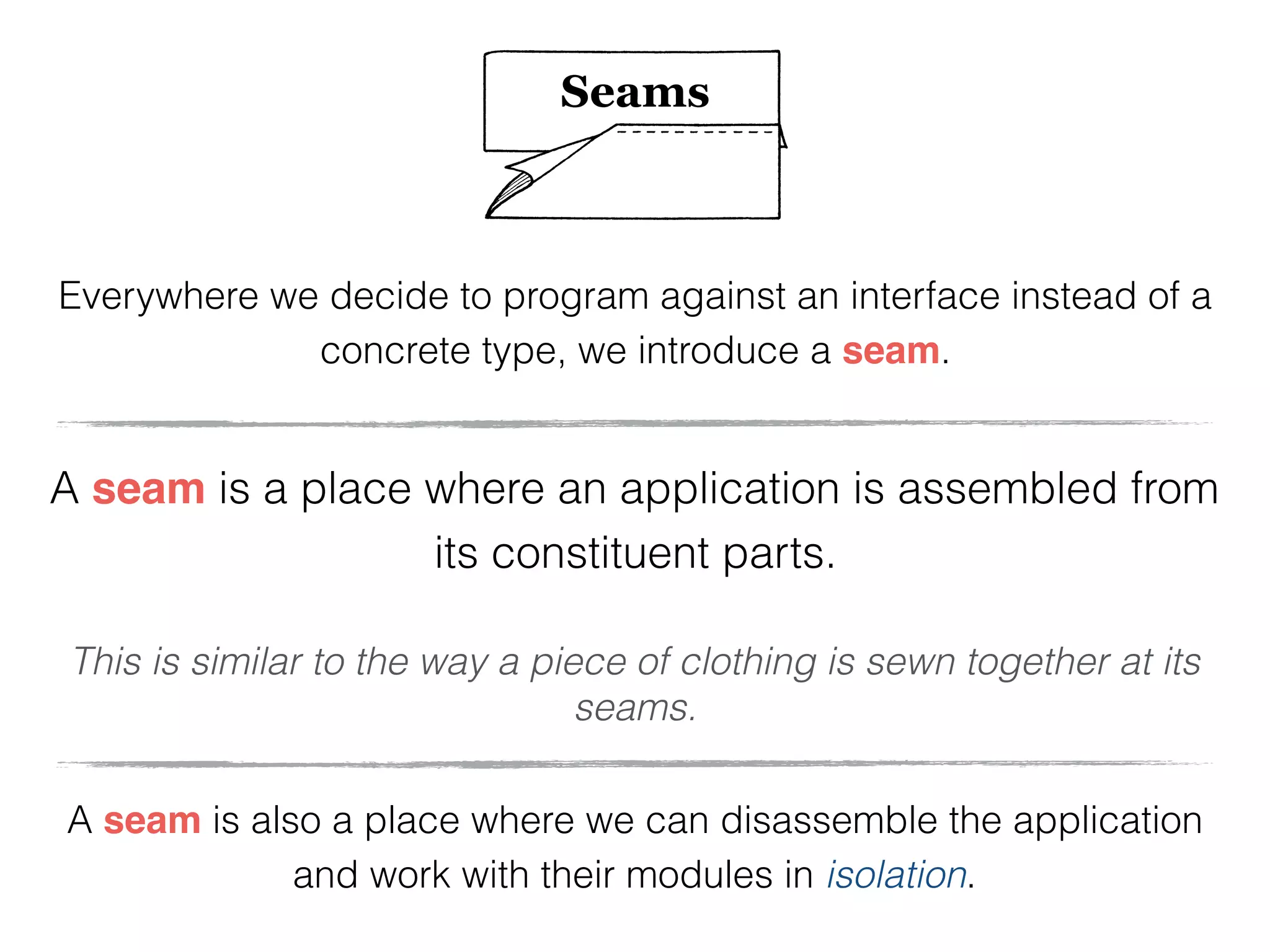 Seams

Everywhere we decide to program against an interface instead of a concrete type, we introduce a seam.

A seam is a place where an application is assembled from its constituent parts.

This is similar to the way a piece of clothing is sewn together at its seams.

A seam is also a place where we can disassemble the application and work with their modules in isolation.